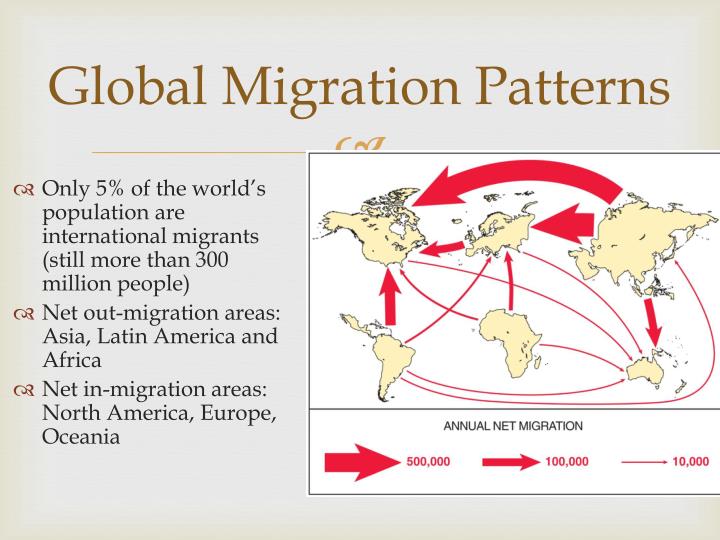 Global Migration Patterns

Only 5% of the world's population are international migrants (still more than 300 million people)

Net out-migration areas: Asia, Latin America and Africa

Net in-migration areas: North America, Europe, Oceania

ANNUAL NET MIGRATION

500,000

100,000

10,000